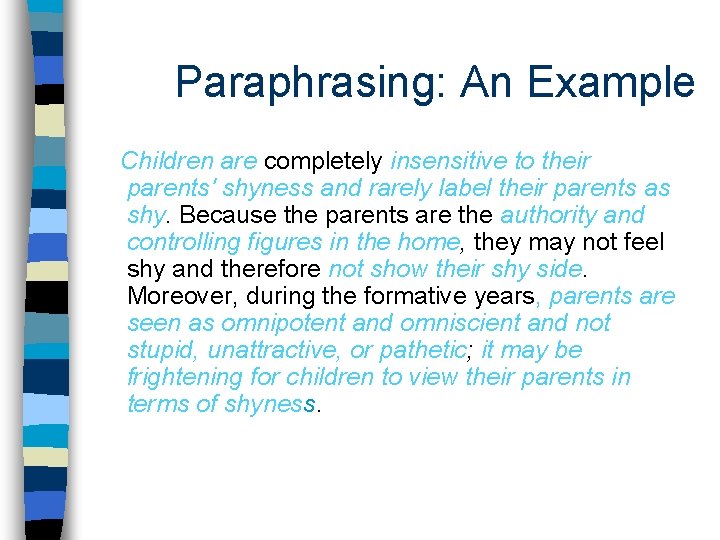 Paraphrasing: An Example

Children are completely insensitive to their parents' shyness and rarely label their parents as shy. Because the parents are the authority and controlling figures in the home, they may not feel shy and therefore not show their shy side. Moreover, during the formative years, parents are seen as omnipotent and omniscient and not stupid, unattractive, or pathetic; it may be frightening for children to view their parents in terms of shyness.